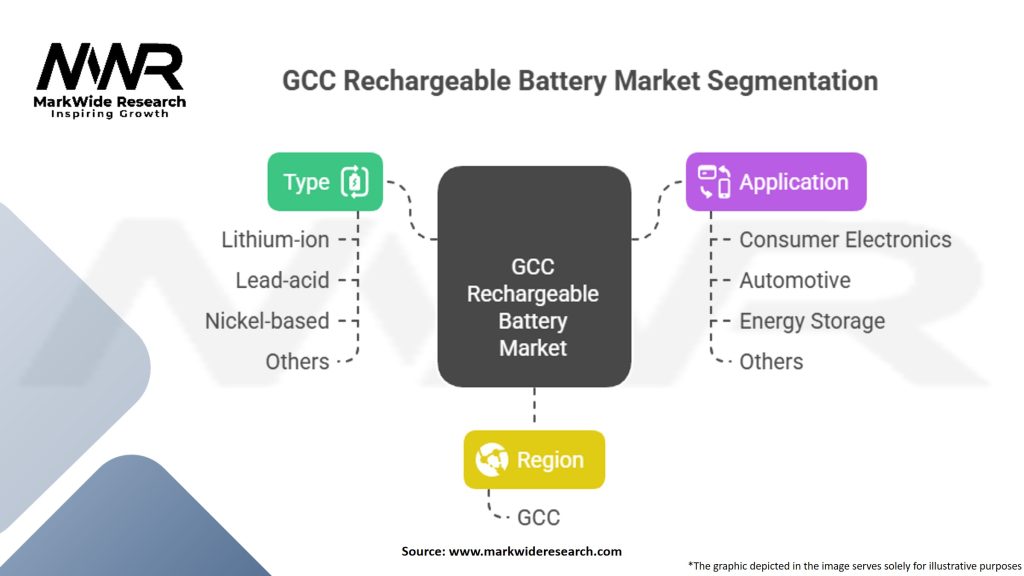 MWR
MarkWide Research
Inspiring Growth

GCC Rechargeable Battery Market Segmentation

Type

Lithium-ion
Lead-acid
Nickel-based
Others

GCC Rechargeable Battery Market

Application

Consumer Electronics
Automotive
Energy Storage
Others

Region

GCC

Source: www.markwideresearch.com

*The graphic depicted in the image serves solely for illustrative purposes